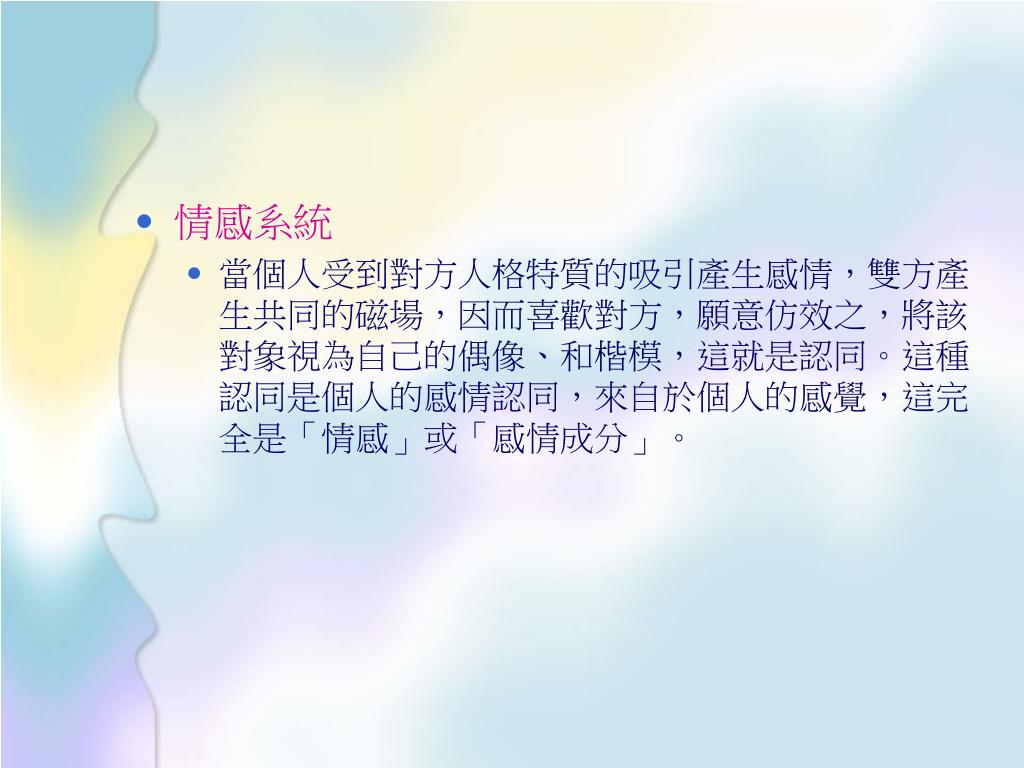 • 情感系統
• 當個人受到對方人格特質的吸引產生感情，雙方產生共同的磁場，因而喜歡對方，願意仿效之，將該對象視為自己的偶像、和楷模，這就是認同。這種認同是個人的感情認同，來自於個人的感覺，這完全是「情感」或「感情成分」。